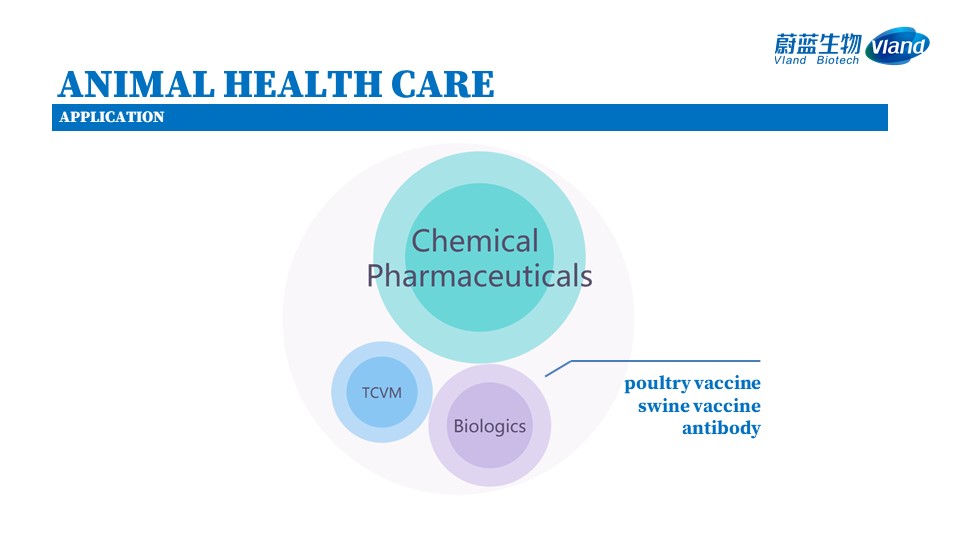 蔚蓝生物
Vland Biotech
Vland

ANIMAL HEALTH CARE

APPLICATION

Chemical Pharmaceuticals

TCVM

Biologics

poultry vaccine
swine vaccine
antibody